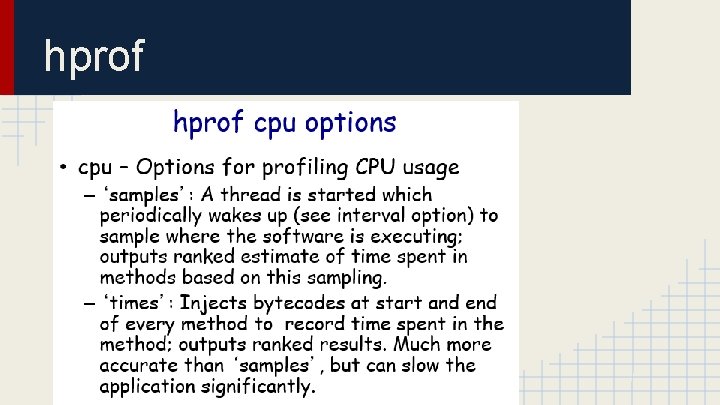 hprof

hprof cpu options

• cpu – Options for profiling CPU usage
  – 'samples' : A thread is started which periodically wakes up (see interval option) to sample where the software is executing; outputs ranked estimate of time spent in methods based on this sampling.
  – 'times' : Injects bytecodes at start and end of every method to record time spent in the method; outputs ranked results. Much more accurate than 'samples' , but can slow the application significantly.